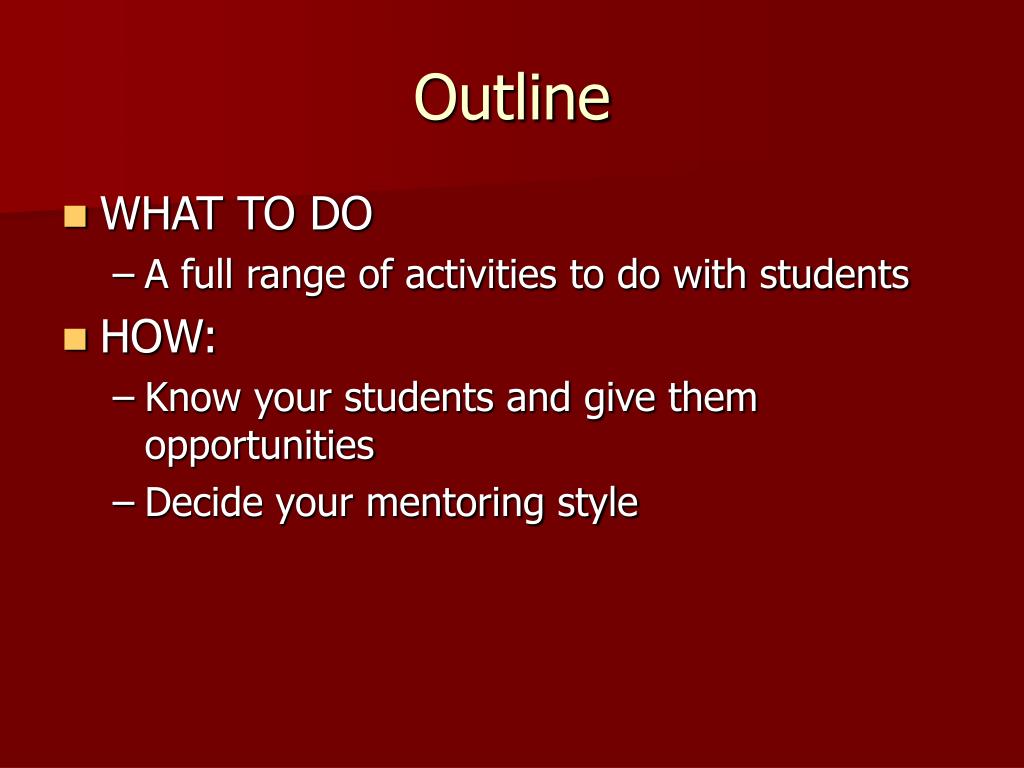 Outline

- WHAT TO DO
  – A full range of activities to do with students
- HOW:
  – Know your students and give them opportunities
  – Decide your mentoring style